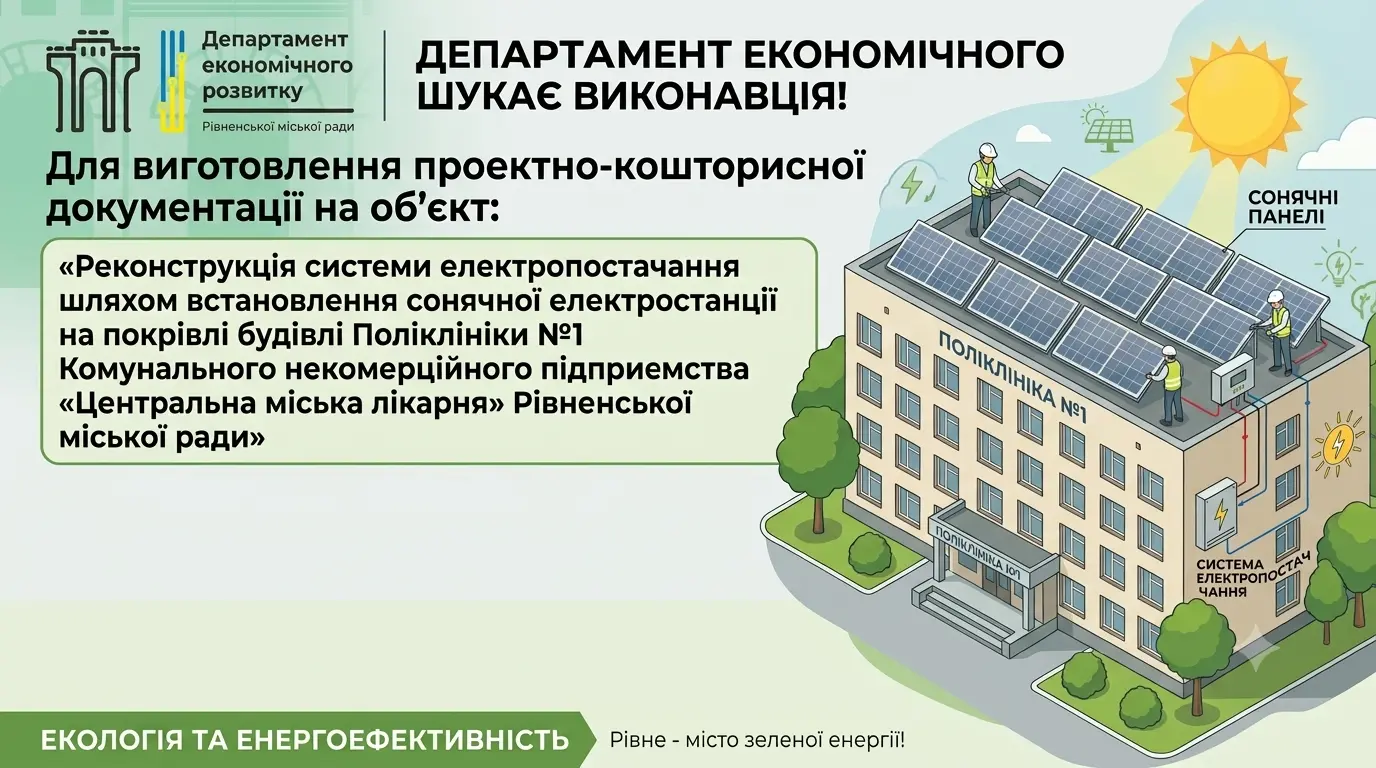 Департамент економічного розвитку
Рівненської міської ради

ДЕПАРТАМЕНТ ЕКОНОМІЧНОГО ШУКАЄ ВИКОНАВЦЯ!

Для виготовлення проектно-кошторисної документації на об'єкт:

«Реконструкція системи електропостачання шляхом встановлення сонячної електростанції на покрівлі будівлі Поліклініки №1 Комунального некомерційного підприємства «Центральна міська лікарня» Рівненської міської ради»

СОНЯЧНІ ПАНЕЛІ

ПОЛІКЛІНІКА №1

ПОЛІКЛІНІКА Ю1

СИСТЕМА ЕЛЕКТРОПОСТАЧ ЧАННЯ

ЕКОЛОГІЯ ТА ЕНЕРГОЕФЕКТИВНІСТЬ

Рівне - місто зеленої енергії!